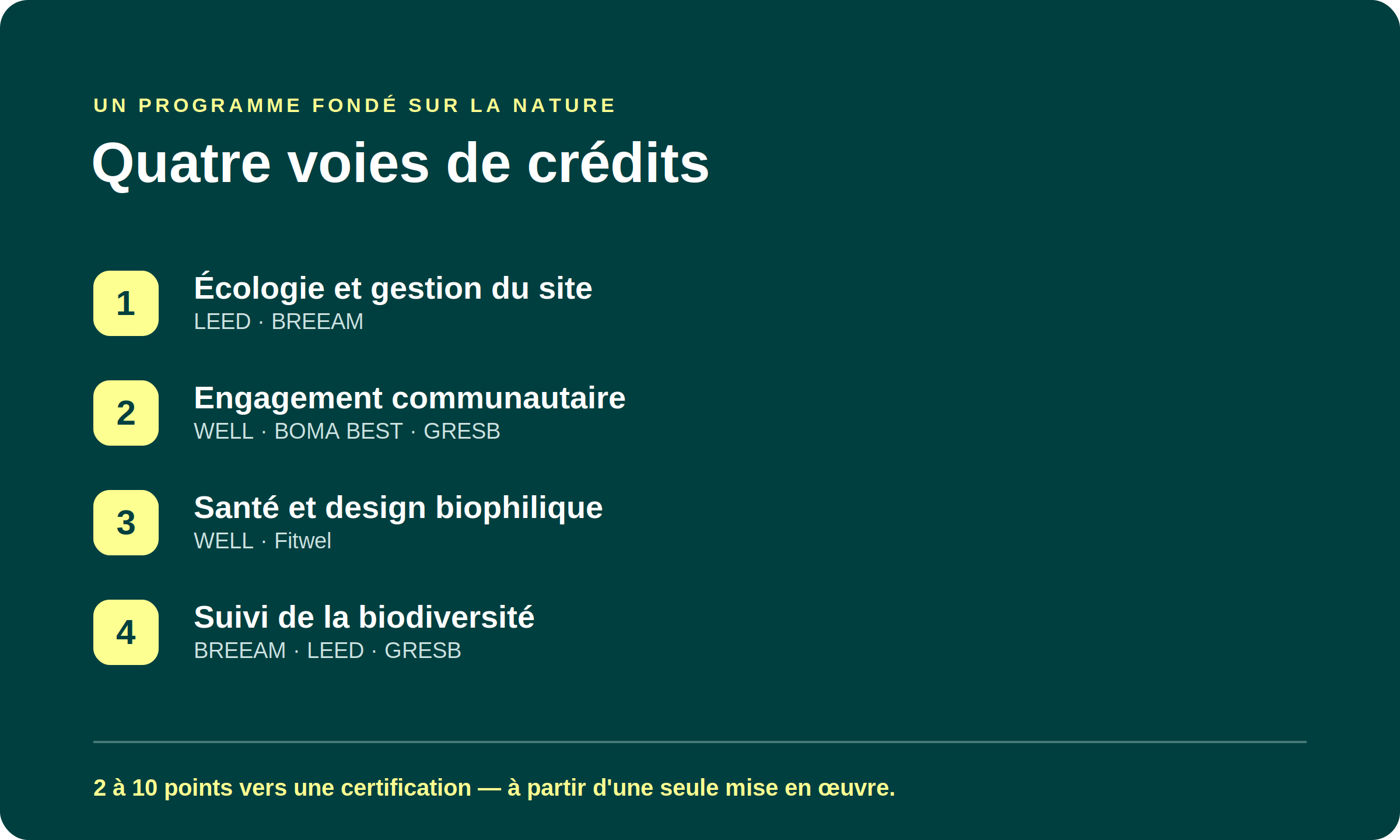 UN PROGRAMME FONDÉ SUR LA NATURE

Quatre voies de crédits

1
Écologie et gestion du site
LEED · BREEAM

2
Engagement communautaire
WELL · BOMA BEST · GRESB

3
Santé et design biophilique
WELL · Fitwel

4
Suivi de la biodiversité
BREEAM · LEED · GRESB

2 à 10 points vers une certification — à partir d'une seule mise en œuvre.